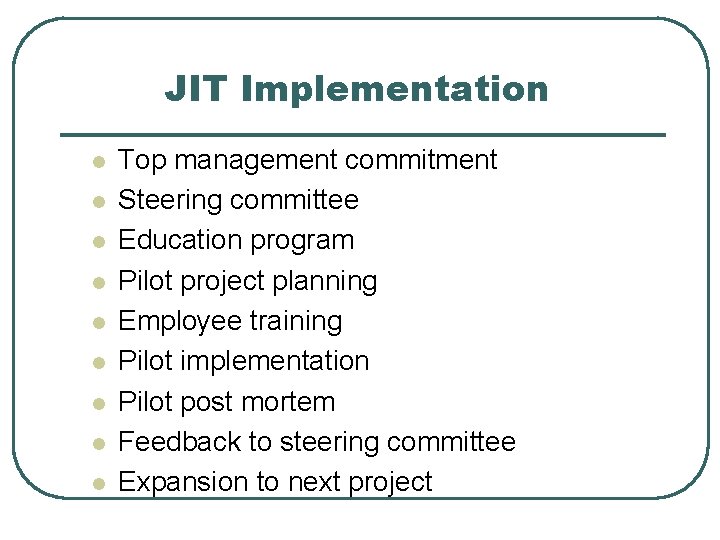 JIT Implementation

- Top management commitment
- Steering committee
- Education program
- Pilot project planning
- Employee training
- Pilot implementation
- Pilot post mortem
- Feedback to steering committee
- Expansion to next project